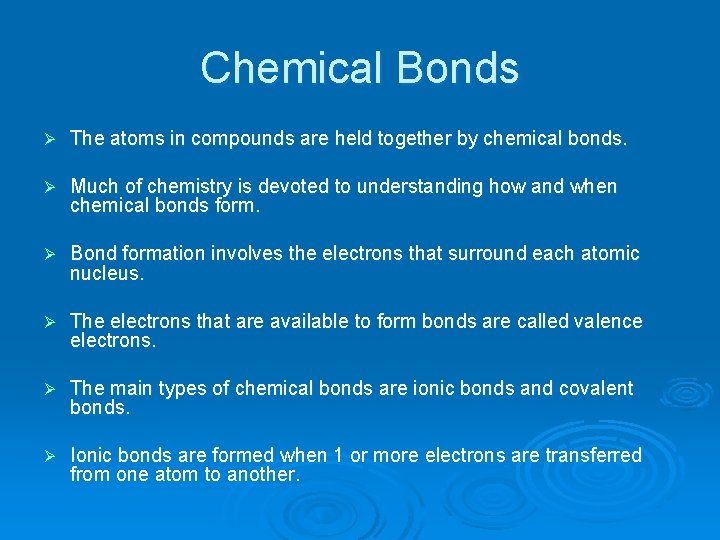 Chemical Bonds

➢ The atoms in compounds are held together by chemical bonds.

➢ Much of chemistry is devoted to understanding how and when chemical bonds form.

➢ Bond formation involves the electrons that surround each atomic nucleus.

➢ The electrons that are available to form bonds are called valence electrons.

➢ The main types of chemical bonds are ionic bonds and covalent bonds.

➢ Ionic bonds are formed when 1 or more electrons are transferred from one atom to another.